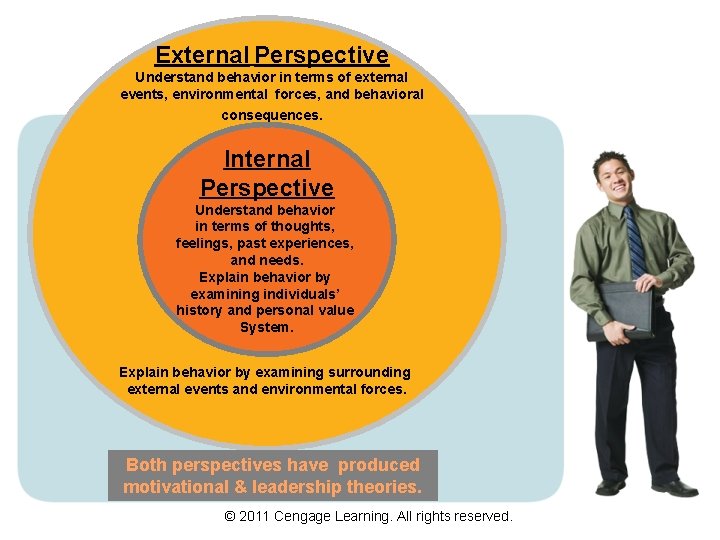 External Perspective
Understand behavior in terms of external events, environmental forces, and behavioral consequences.

Internal Perspective
Understand behavior in terms of thoughts, feelings, past experiences, and needs.
Explain behavior by examining individuals' history and personal value System.

Explain behavior by examining surrounding external events and environmental forces.

Both perspectives have produced motivational & leadership theories.

© 2011 Cengage Learning. All rights reserved.